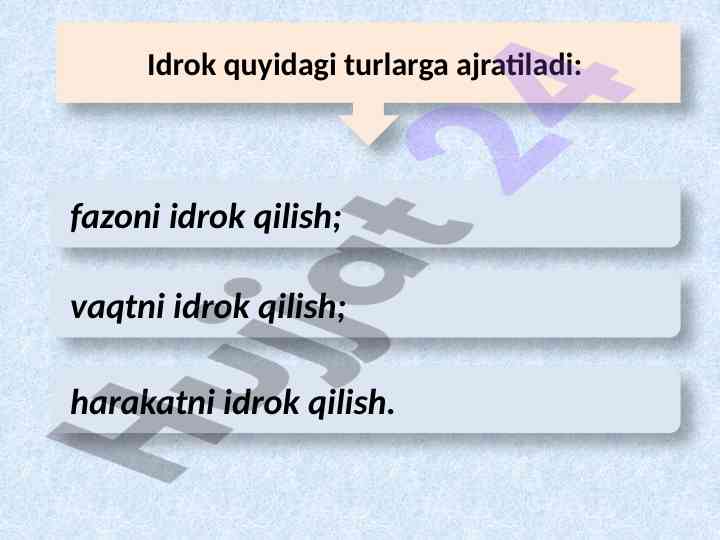 Idrok quyidagi turlarga ajratiladi:

fazoni idrok qilish;

vaqtni idrok qilish;

harakatni idrok qilish.

Hujjat 24